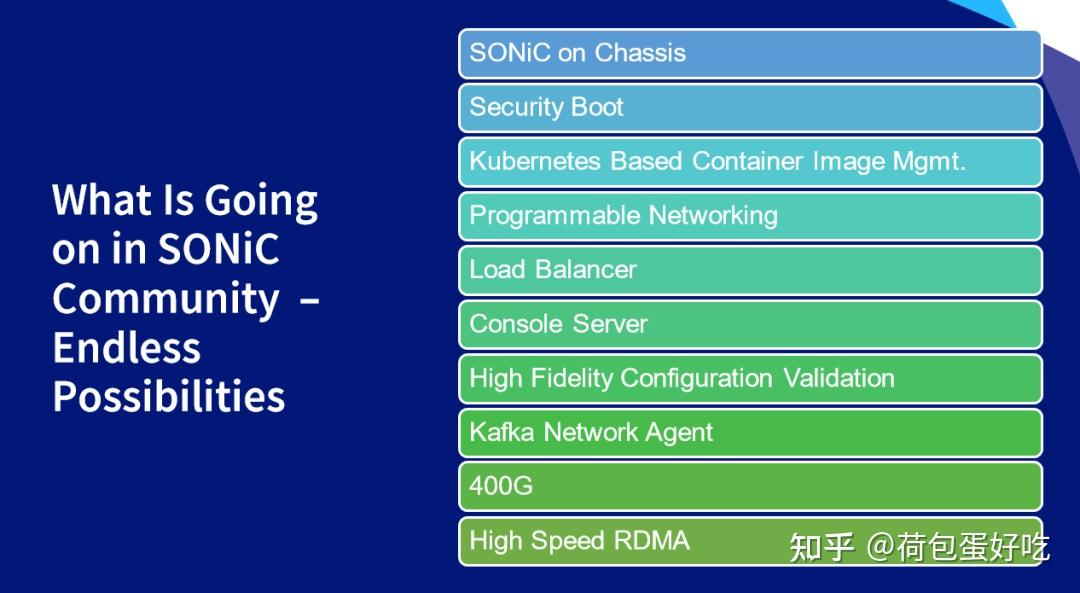 What Is Going on in SONiC Community – Endless Possibilities

SONiC on Chassis

Security Boot

Kubernetes Based Container Image Mgmt.

Programmable Networking

Load Balancer

Console Server

High Fidelity Configuration Validation

Kafka Network Agent

400G

High Speed RDMA

知乎 @荷包蛋好吃